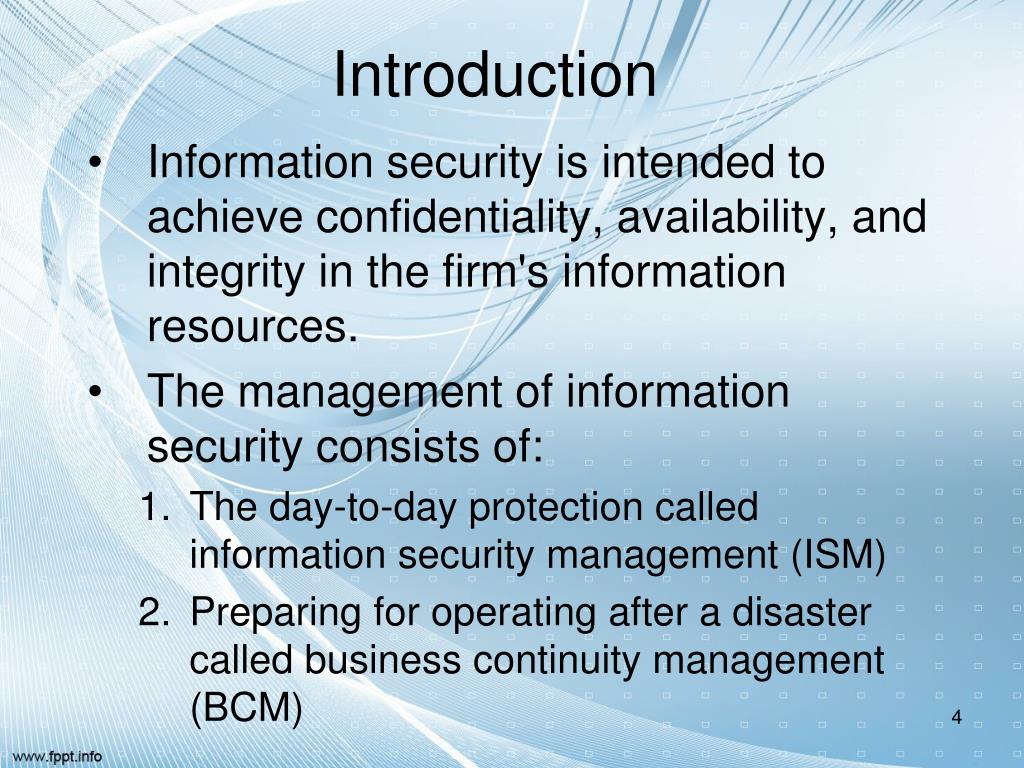 Introduction

• Information security is intended to achieve confidentiality, availability, and integrity in the firm's information resources.

• The management of information security consists of:

1. The day-to-day protection called information security management (ISM)

2. Preparing for operating after a disaster called business continuity management (BCM)

4

www.fppt.info